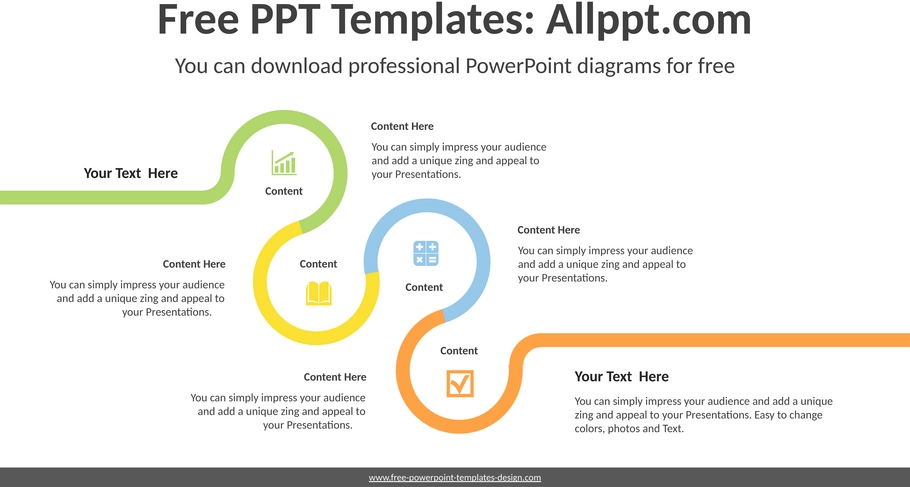 Free PPT Templates: Allppt.com

You can download professional PowerPoint diagrams for free

Your Text Here

Content

Content Here

You can simply impress your audience and add a unique zing and appeal to your Presentations.

Content Here

You can simply impress your audience and add a unique zing and appeal to your Presentations.

Content

Content

Content Here

You can simply impress your audience and add a unique zing and appeal to your Presentations.

Content

Content Here

You can simply impress your audience and add a unique zing and appeal to your Presentations.

Your Text Here

You can simply impress your audience and add a unique zing and appeal to your Presentations. Easy to change colors, photos and Text.

www.free-powerpoint-templates-design.com